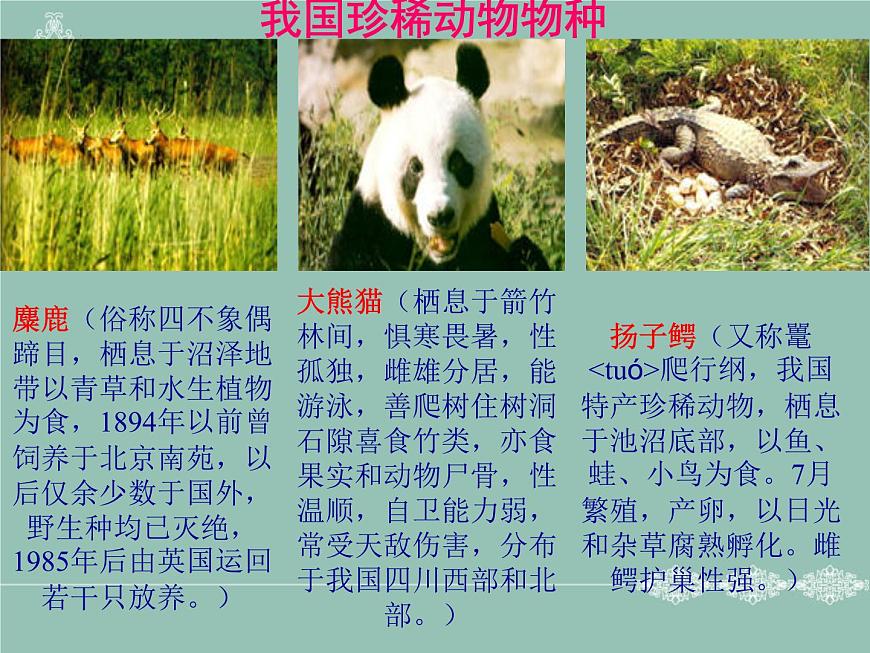 我国珍稀动物物种

麋鹿（俗称四不象偶蹄目，栖息于沼泽地带以青草和水生植物为食，1894年以前曾饲养于北京南苑，以后仅余少数于国外，野生种均已灭绝，1985年后由英国运回若干只放养。）

大熊猫（栖息于箭竹林间，惧寒畏暑，性孤独，雌雄分居，能游泳，善爬树住树洞石隙喜食竹类，亦食果实和动物尸骨，性温顺，自卫能力弱，常受天敌伤害，分布于我国四川西部和北部。）

扬子鳄（又称鼍<tuó>爬行纲，我国特产珍稀动物，栖息于池沼底部，以鱼、蛙、小鸟为食。7月繁殖，产卵，以日光和杂草腐熟孵化。雌鳄护巢性强。）